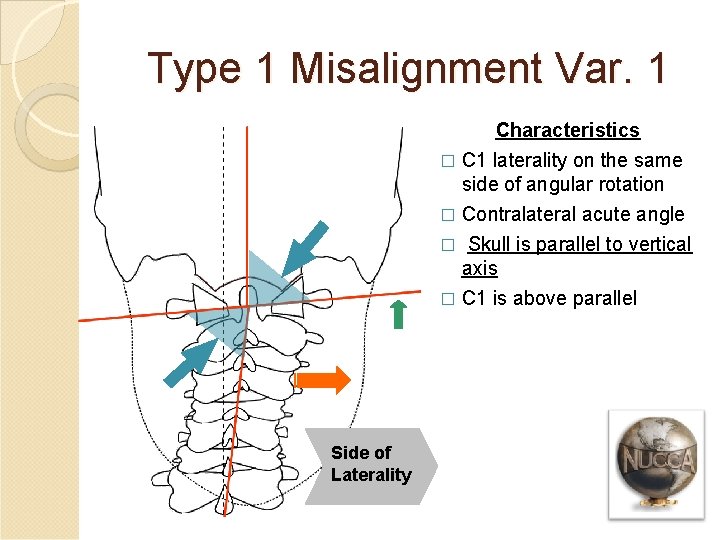 Type 1 Misalignment Var. 1

Characteristics

□ C1 laterality on the same side of angular rotation

□ Contralateral acute angle

□ Skull is parallel to vertical axis

□ C1 is above parallel

Side of Laterality

NUCCA